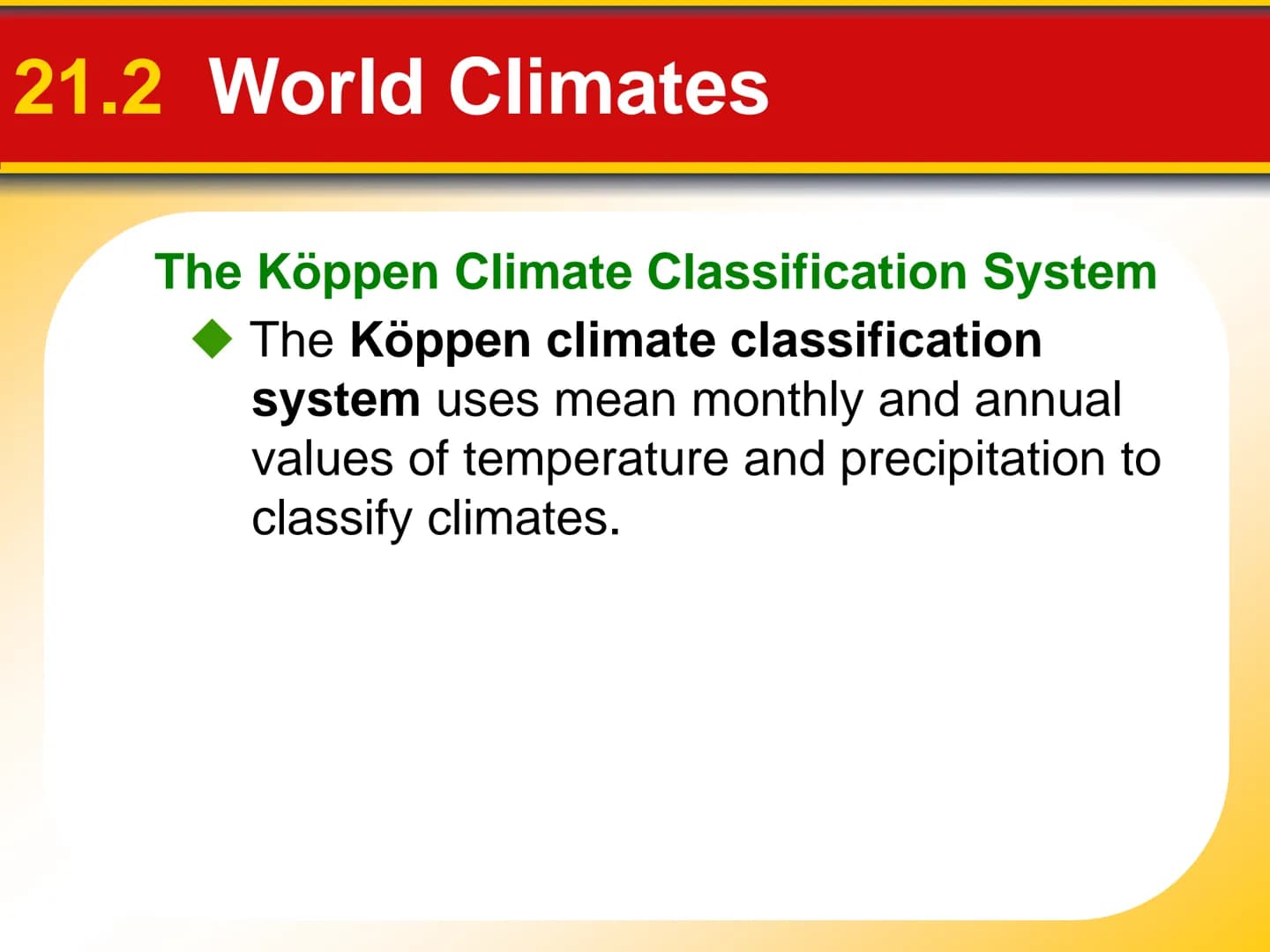 21.2 World Climates

The Köppen Climate Classification System

◆ The Köppen climate classification system uses mean monthly and annual values of temperature and precipitation to classify climates.